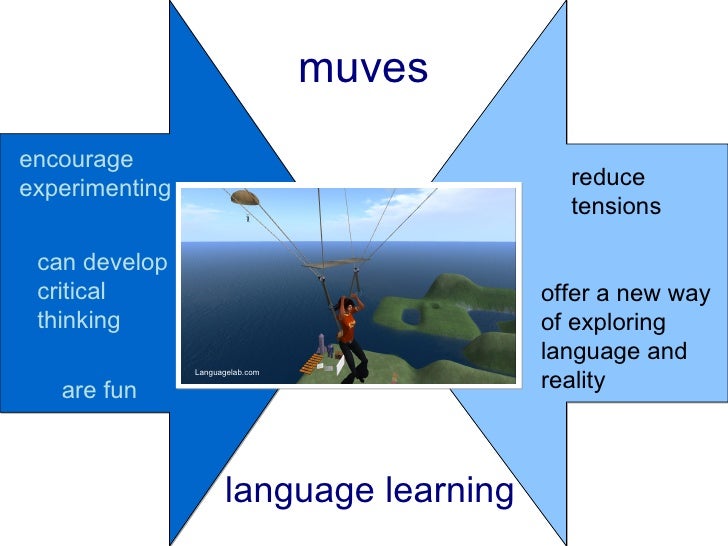 muves

encourage experimenting

can develop critical thinking

are fun

Languagelab.com

reduce tensions

offer a new way of exploring language and reality

language learning